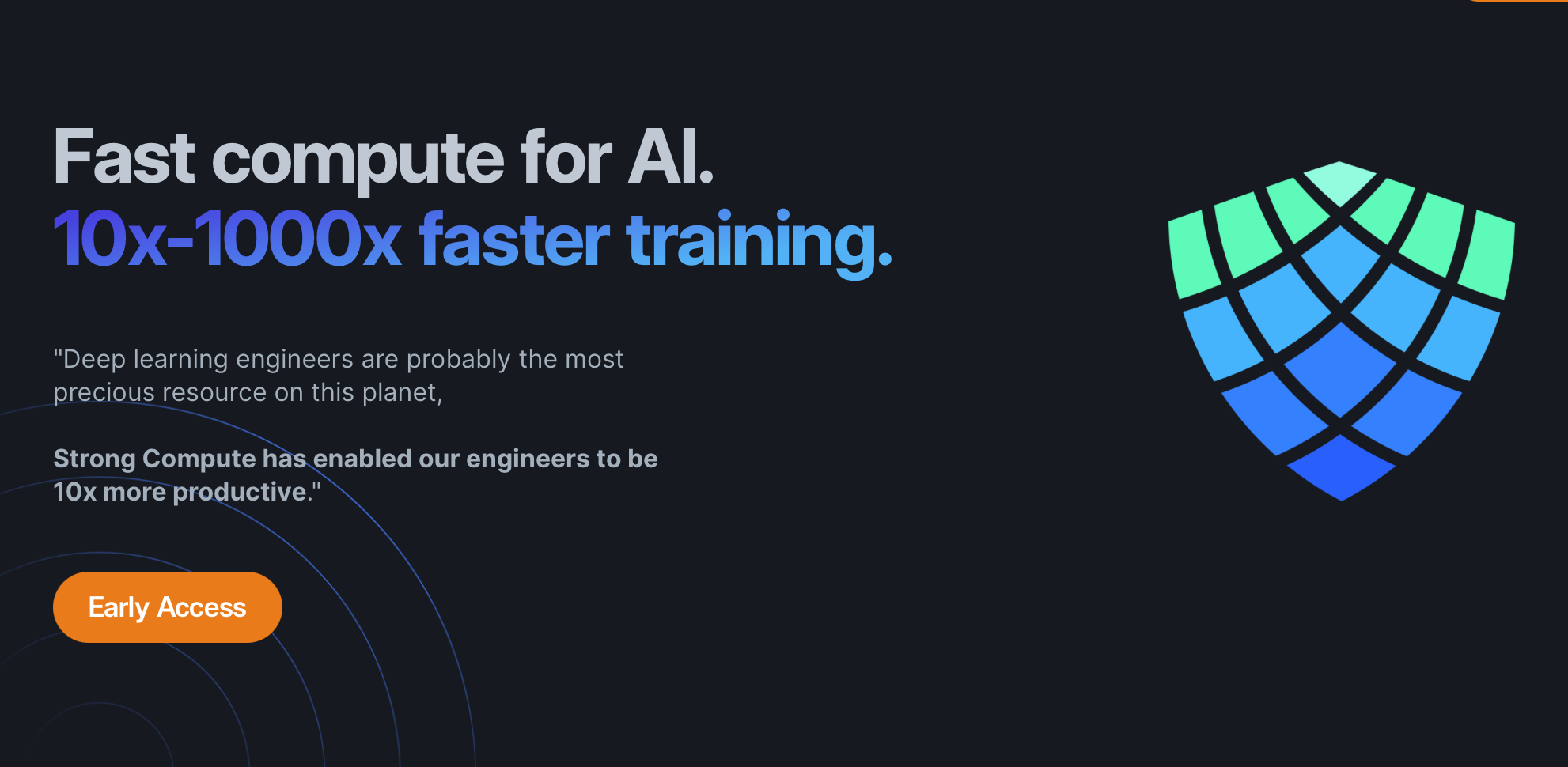 Fast compute for AI.
10x-1000x faster training.

"Deep learning engineers are probably the most precious resource on this planet,

Strong Compute has enabled our engineers to be 10x more productive."

Early Access